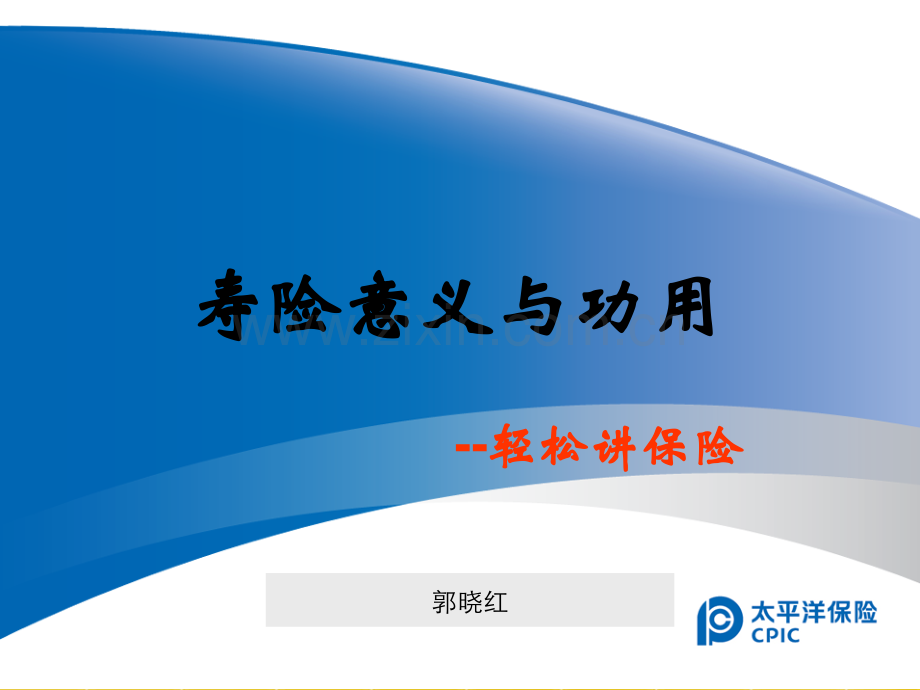 寿险意义与功用

--轻松讲保险

郭晓红

太平洋保险
CPIC

www.zixin.com.cn